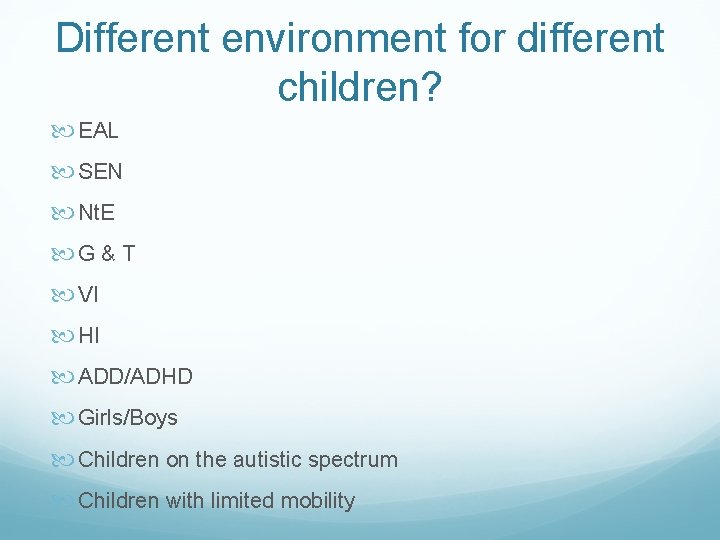 Different environment for different children?

EAL

SEN

NtE

G & T

VI

HI

ADD/ADHD

Girls/Boys

Children on the autistic spectrum

Children with limited mobility